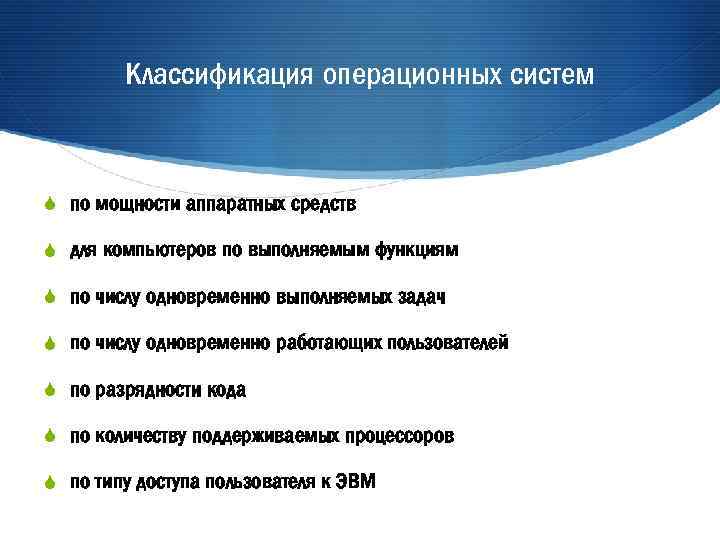 Классификация операционных систем

по мощности аппаратных средств

для компьютеров по выполняемым функциям

по числу одновременно выполняемых задач

по числу одновременно работающих пользователей

по разрядности кода

по количеству поддерживаемых процессоров

по типу доступа пользователя к ЭВМ